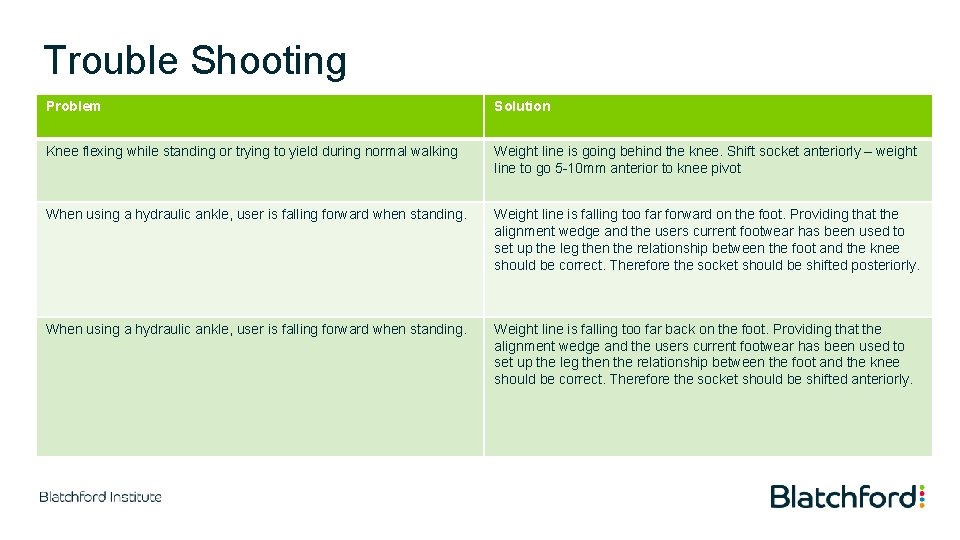 Trouble Shooting

| Problem | Solution |
|---|---|
| Knee flexing while standing or trying to yield during normal walking | Weight line is going behind the knee. Shift socket anteriorly – weight line to go 5-10mm anterior to knee pivot |
| When using a hydraulic ankle, user is falling forward when standing. | Weight line is falling too far forward on the foot. Providing that the alignment wedge and the users current footwear has been used to set up the leg then the relationship between the foot and the knee should be correct. Therefore the socket should be shifted posteriorly. |
| When using a hydraulic ankle, user is falling forward when standing. | Weight line is falling too far back on the foot. Providing that the alignment wedge and the users current footwear has been used to set up the leg then the relationship between the foot and the knee should be correct. Therefore the socket should be shifted anteriorly. |

Blatchford Institute

Blatchford